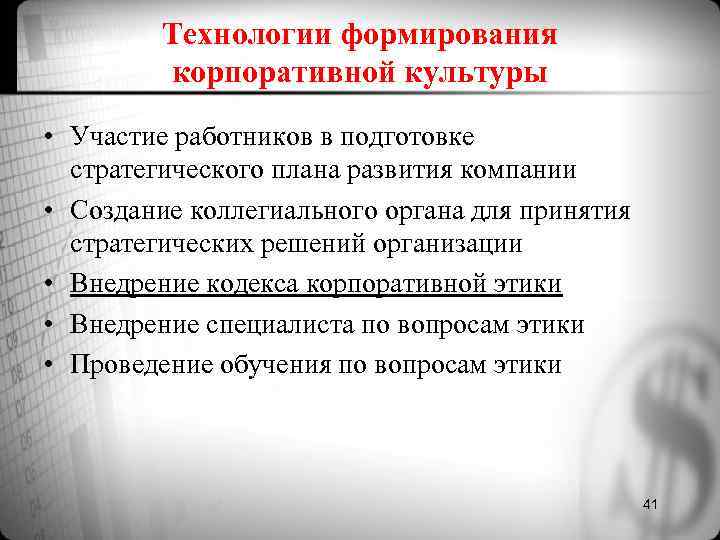 Технологии формирования корпоративной культуры

• Участие работников в подготовке стратегического плана развития компании
• Создание коллегиального органа для принятия стратегических решений организации
• Внедрение кодекса корпоративной этики
• Внедрение специалиста по вопросам этики
• Проведение обучения по вопросам этики

41